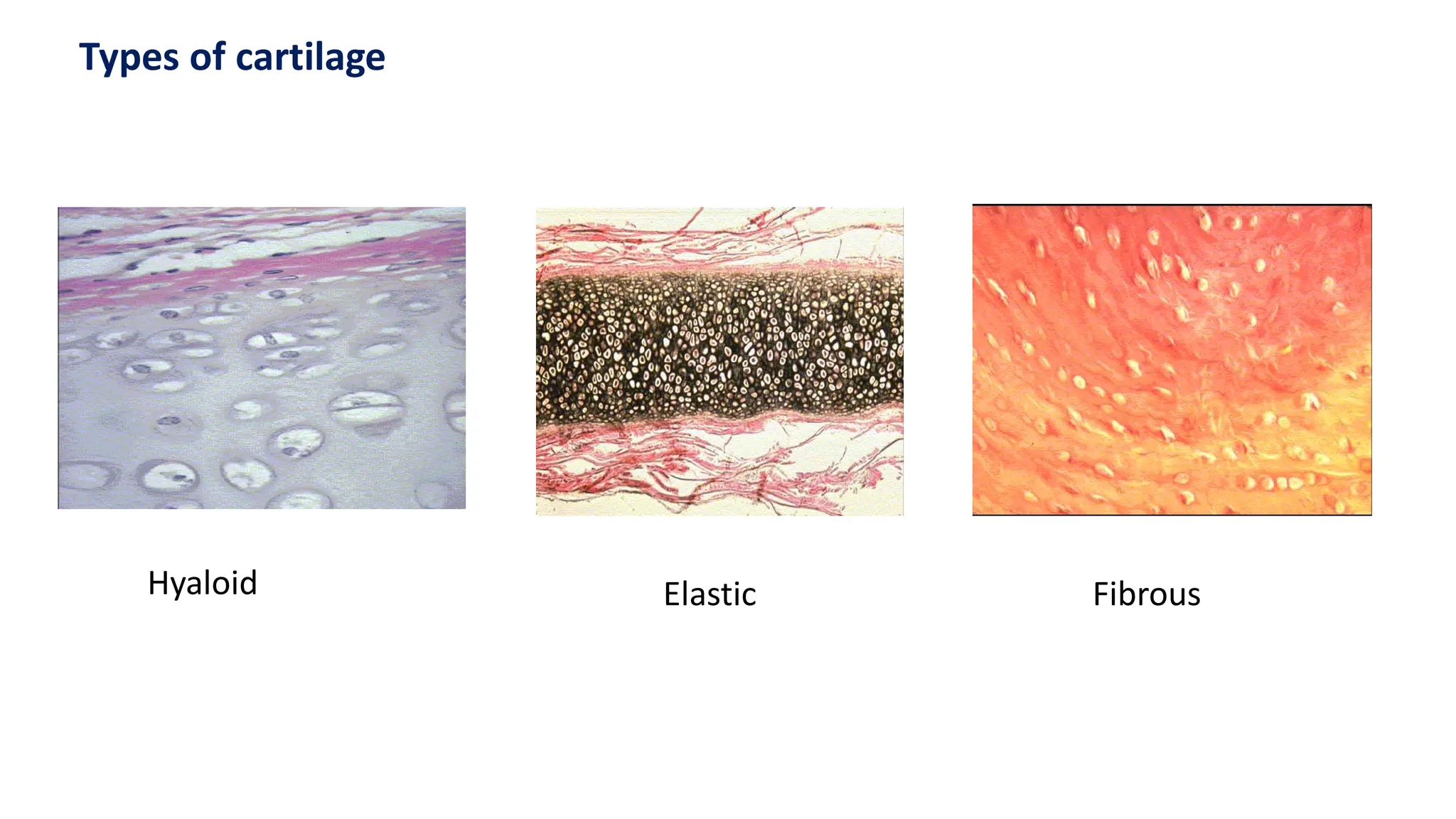 Types of cartilage

Hyaloid

Elastic

Fibrous